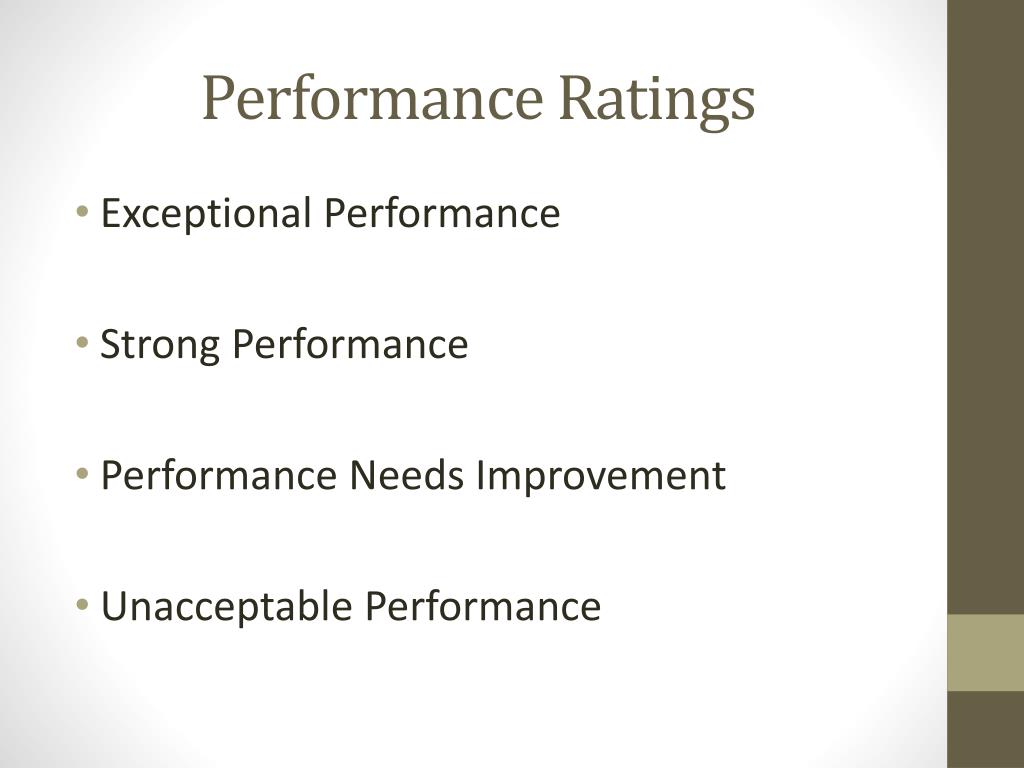 Performance Ratings

• Exceptional Performance

• Strong Performance

• Performance Needs Improvement

• Unacceptable Performance